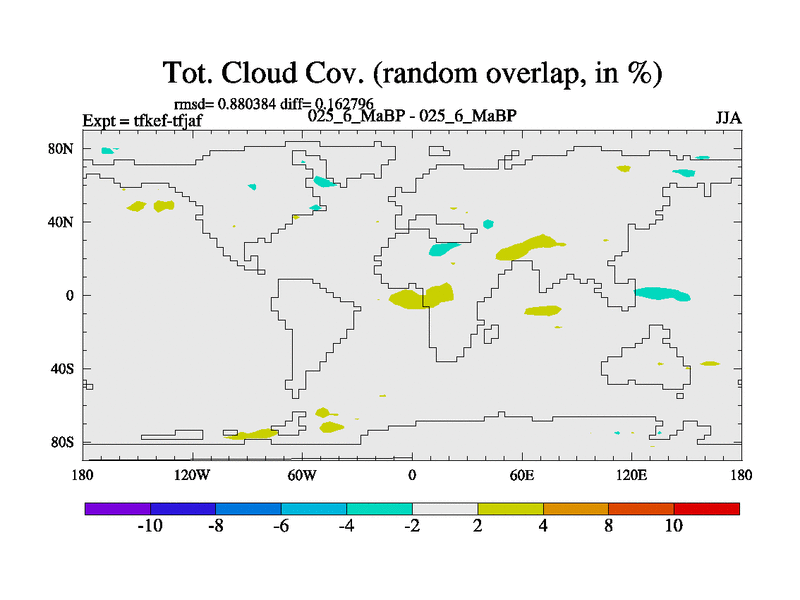 Tot. Cloud Cov. (random overlap, in %)

rmsd= 0.880384 diff= 0.162796

Expt = tfkef-tfjaf

025_6_MaBP - 025_6_MaBP

JJA

80N

40N

0

40S

80S

180

120W

60W

0

60E

120E

180

-10

-8

-6

-4

-2

2

4

8

10